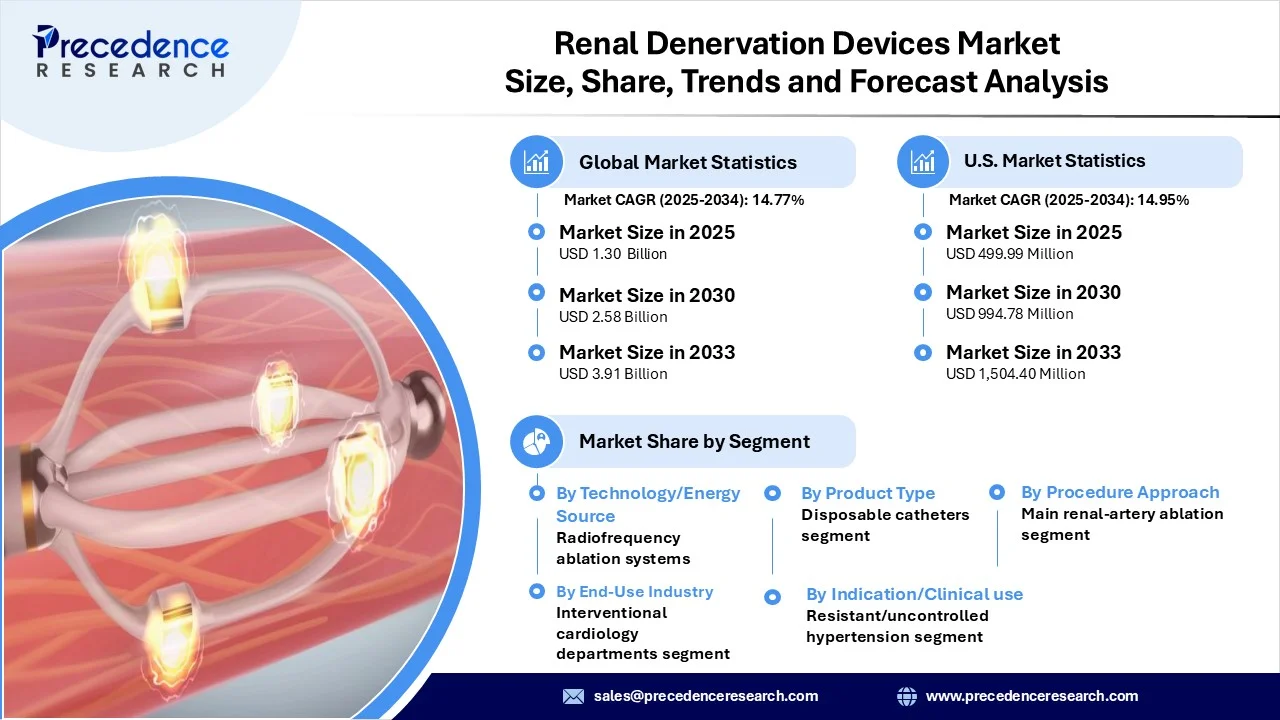 Precedence RESEARCH

Renal Denervation Devices Market Size, Share, Trends and Forecast Analysis

Global Market Statistics

Market CAGR (2025-2034): 14.77%

Market Size in 2025
USD 1.30 Billion

Market Size in 2030
USD 2.58 Billion

Market Size in 2033
USD 3.91 Billion

U.S. Market Statistics

Market CAGR (2025-2034): 14.95%

Market Size in 2025
USD 499.99 Million

Market Size in 2030
USD 994.78 Million

Market Size in 2033
USD 1,504.40 Million

Market Share by Segment

By Technology/Energy Source
Radiofrequency ablation systems

By Product Type
Disposable catheters segment

By Procedure Approach
Main renal-artery ablation segment

By End-Use Industry
Interventional cardiology departments segment

By Indication/Clinical use
Resistant/uncontrolled hypertension segment

sales@precedenceresearch.com

www.precedenceresearch.com